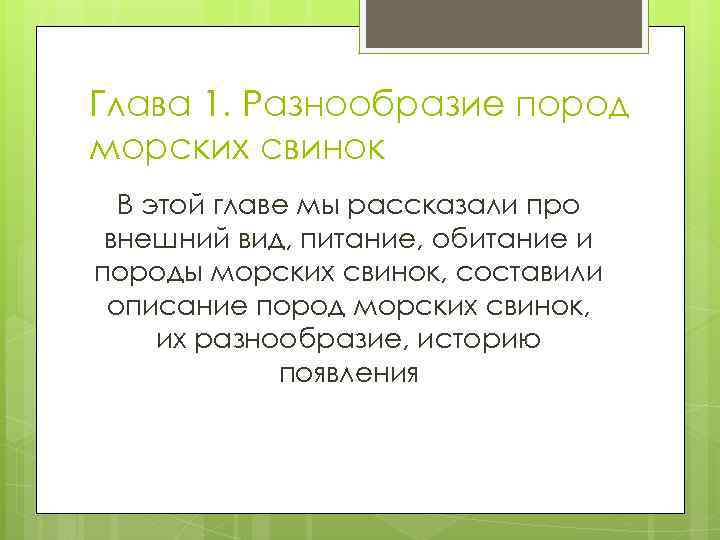 Глава 1. Разнообразие пород морских свинок

В этой главе мы рассказали про внешний вид, питание, обитание и породы морских свинок, составили описание пород морских свинок, их разнообразие, историю появления